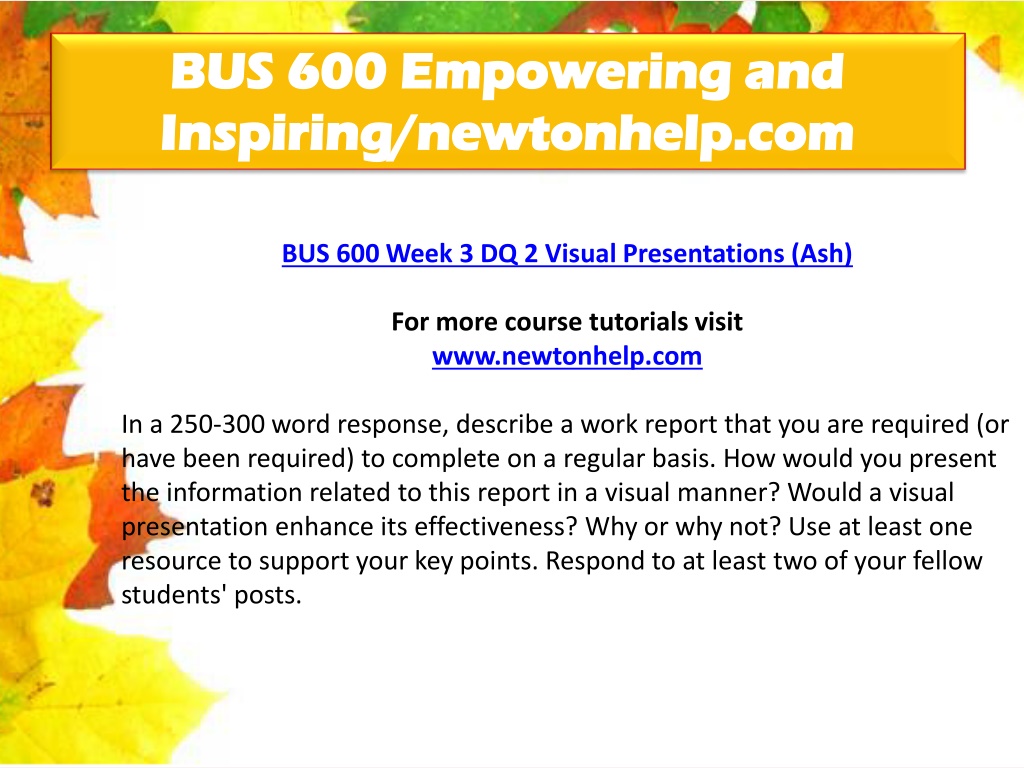 BUS 600 Empowering and Inspiring/newtonhelp.com

BUS 600 Week 3 DQ 2 Visual Presentations (Ash)

For more course tutorials visit
www.newtonhelp.com

In a 250-300 word response, describe a work report that you are required (or have been required) to complete on a regular basis. How would you present the information related to this report in a visual manner? Would a visual presentation enhance its effectiveness? Why or why not? Use at least one resource to support your key points. Respond to at least two of your fellow students' posts.